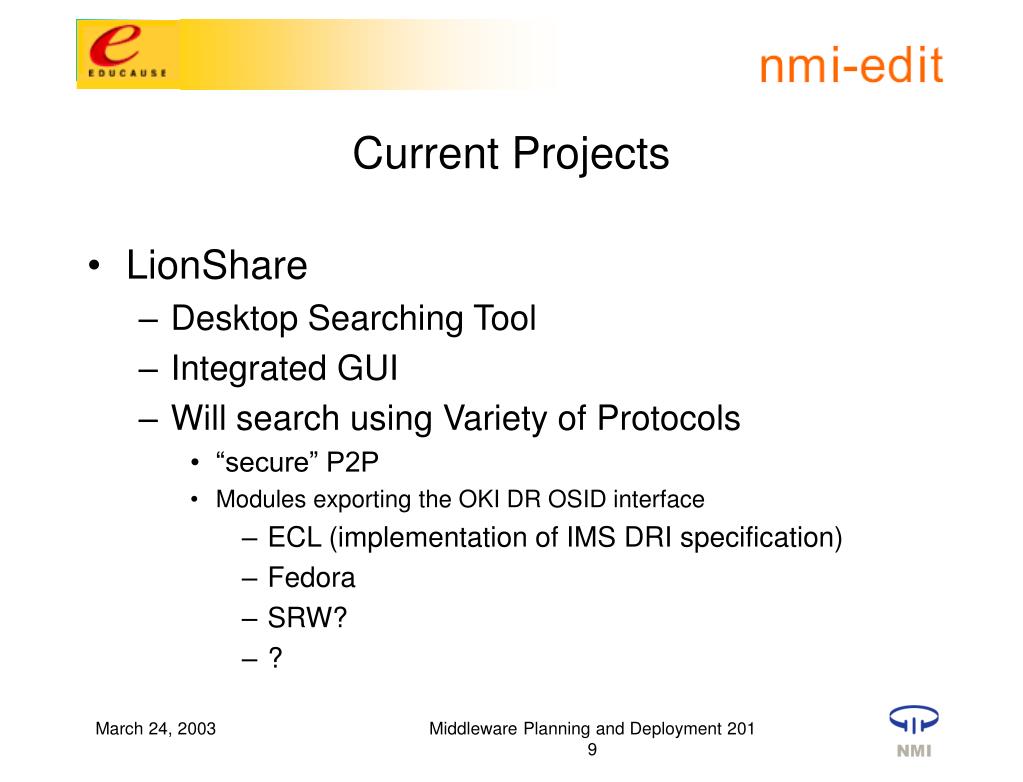 e EDUCAUSE

nmi-edit

Current Projects

• LionShare
– Desktop Searching Tool
– Integrated GUI
– Will search using Variety of Protocols
• “secure” P2P
• Modules exporting the OKI DR OSID interface
– ECL (implementation of IMS DRI specification)
– Fedora
– SRW?
– ?

March 24, 2003

Middleware Planning and Deployment 201

9

NMI